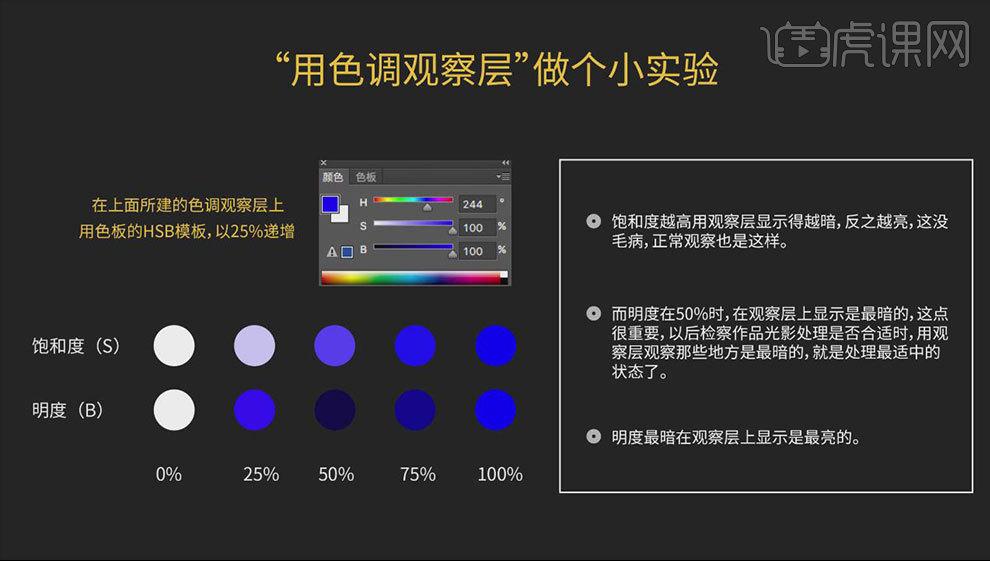 虎课网

“用色调观察层”做个小实验

在上面所建的色调观察层上
用色板的HSB模板，以25%递增

颜色 色板
H 244 °
S 100 %
B 100 %

饱和度（S）

明度（B）

0% 25% 50% 75% 100%

饱和度越高用观察层显示得越暗，反之越亮，这没毛病，正常观察也是这样。

而明度在50%时，在观察层上显示是最暗的，这点很重要，以后检察作品光影处理是否合适时，用观察层观察那些地方是最暗的，就是处理最适中的状态了。

明度最暗在观察层上显示是最亮的。